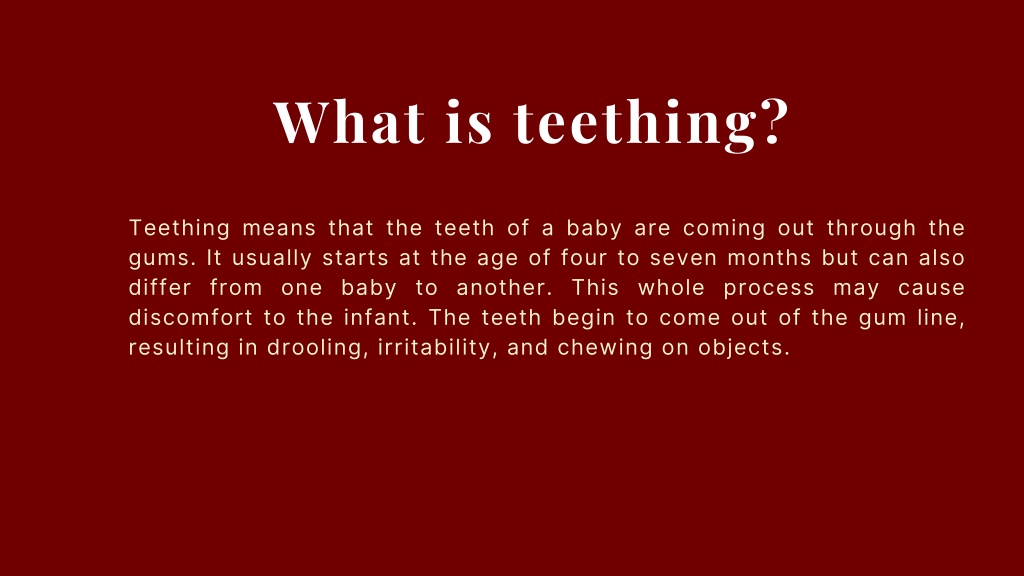 What is teething?

Teething means that the teeth of a baby are coming out through the gums. It usually starts at the age of four to seven months but can also differ from one baby to another. This whole process may cause discomfort to the infant. The teeth begin to come out of the gum line, resulting in drooling, irritability, and chewing on objects.